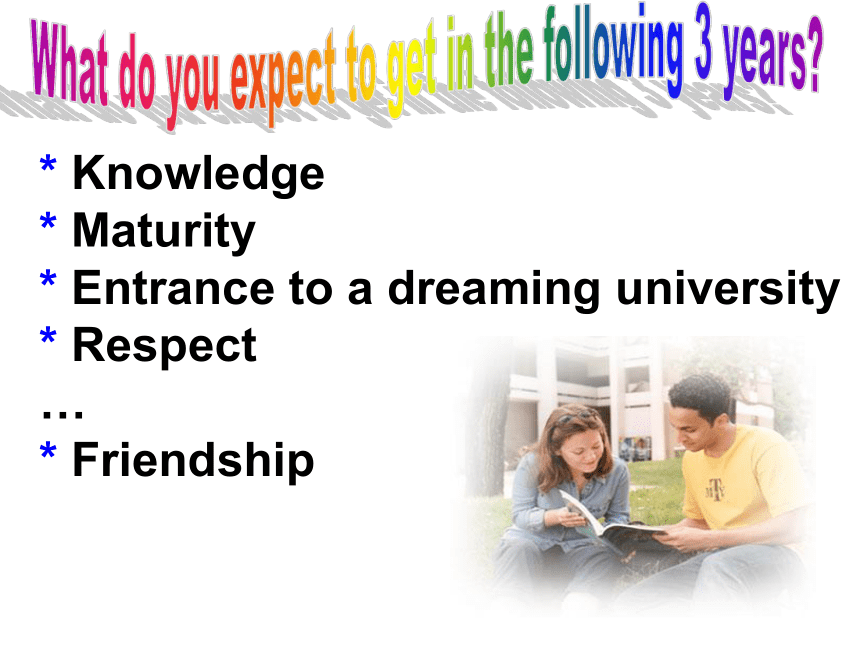 What do you expect to get in the following 3 years?

* Knowledge
* Maturity
* Entrance to a dreaming university
* Respect
…
* Friendship